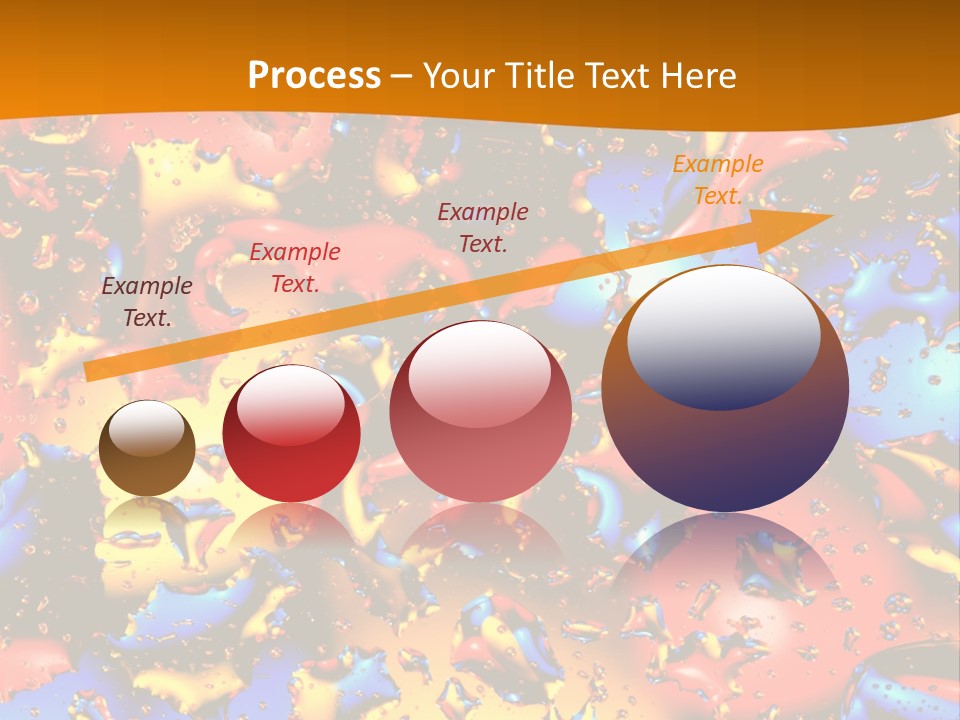 Process – Your Title Text Here

Example Text.

Example Text.

Example Text.

Example Text.